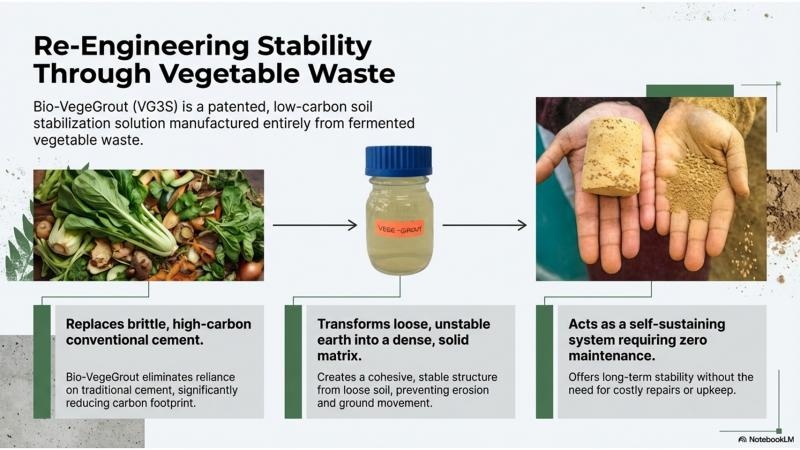 Re-Engineering Stability Through Vegetable Waste

Bio-VegeGrout (VG3S) is a patented, low-carbon soil stabilization solution manufactured entirely from fermented vegetable waste.

VEGE-GROUT

Replaces brittle, high-carbon conventional cement.

Bio-VegeGrout eliminates reliance on traditional cement, significantly reducing carbon footprint.

Transforms loose, unstable earth into a dense, solid matrix.

Creates a cohesive, stable structure from loose soil, preventing erosion and ground movement.

Acts as a self-sustaining system requiring zero maintenance.

Offers long-term stability without the need for costly repairs or upkeep.

NotebookLM